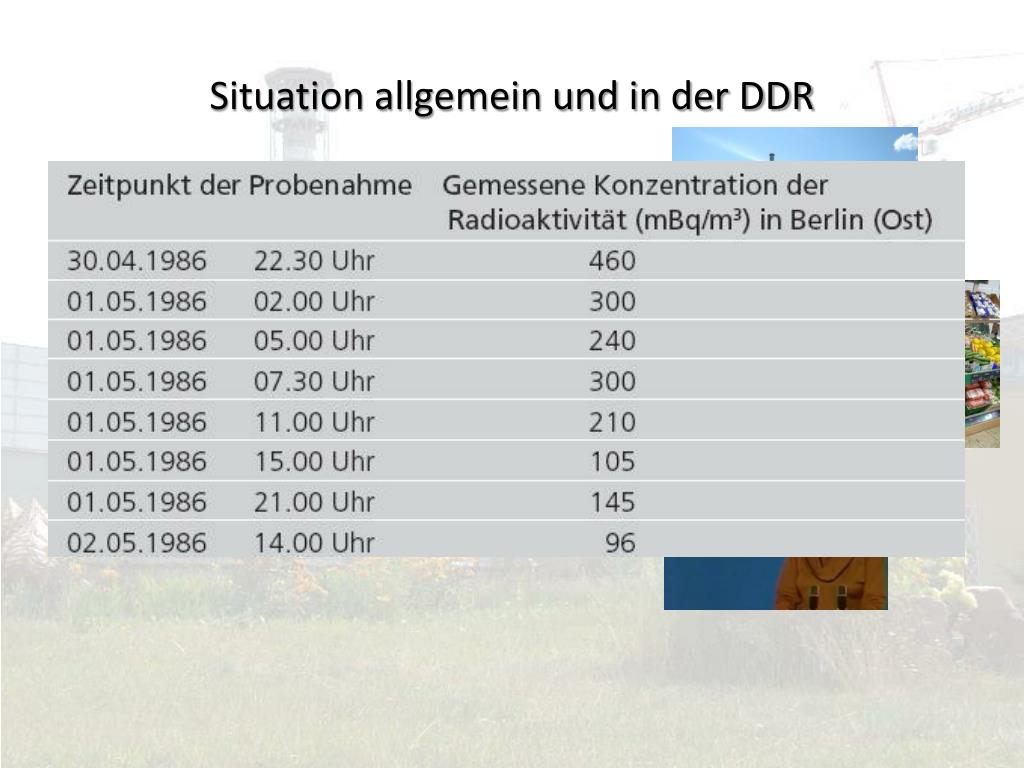 Situation allgemein und in der DDR

| Zeitpunkt der Probenahme | | Gemessene Konzentration der Radioaktivität (mBq/m³) in Berlin (Ost) |
|---|---|---|
| 30.04.1986 | 22.30 Uhr | 460 |
| 01.05.1986 | 02.00 Uhr | 300 |
| 01.05.1986 | 05.00 Uhr | 240 |
| 01.05.1986 | 07.30 Uhr | 300 |
| 01.05.1986 | 11.00 Uhr | 210 |
| 01.05.1986 | 15.00 Uhr | 105 |
| 01.05.1986 | 21.00 Uhr | 145 |
| 02.05.1986 | 14.00 Uhr | 96 |